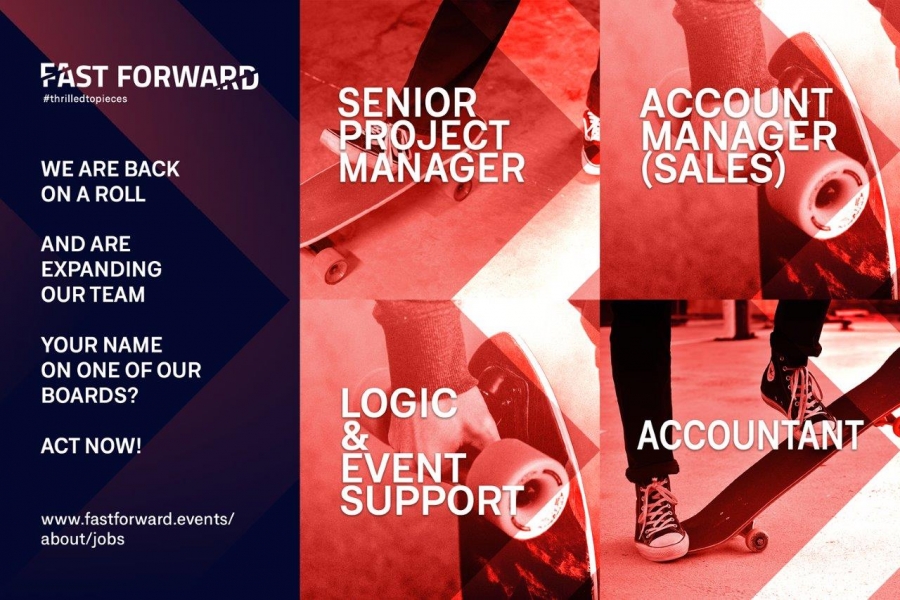 FAST FORWARD
#thrilledtopieces

WE ARE BACK ON A ROLL

AND ARE EXPANDING OUR TEAM

YOUR NAME ON ONE OF OUR BOARDS?

ACT NOW!

www.fastforward.events/about/jobs

SENIOR PROJECT MANAGER

ACCOUNT MANAGER (SALES)

LOGIC & EVENT SUPPORT

ACCOUNTANT